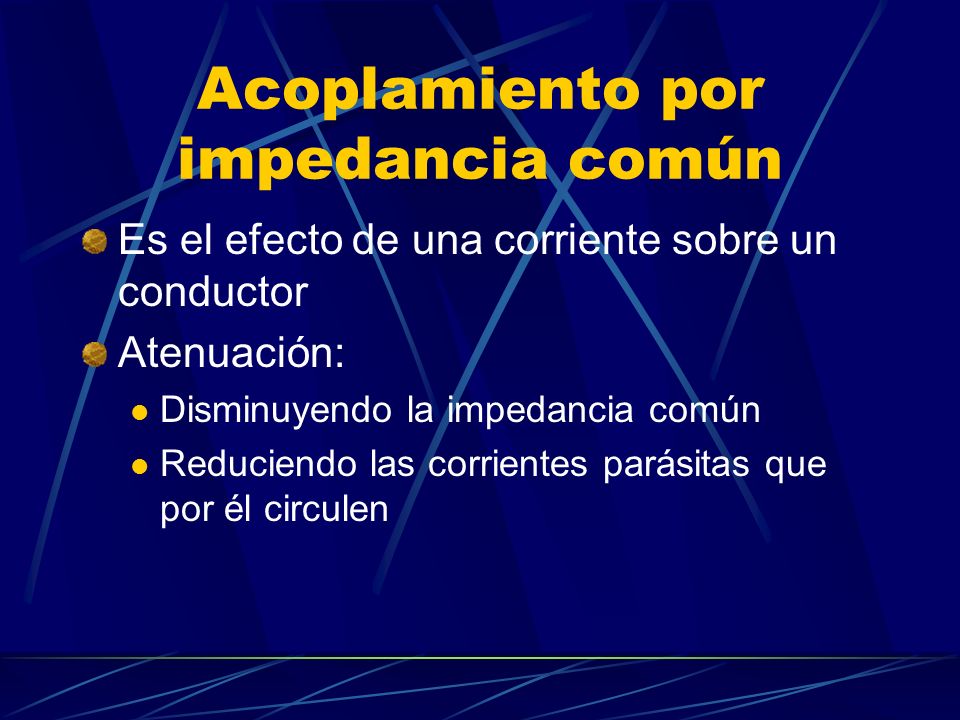 Acoplamiento por impedancia común

Es el efecto de una corriente sobre un conductor

Atenuación:

Disminuyendo la impedancia común

Reduciendo las corrientes parásitas que por él circulen